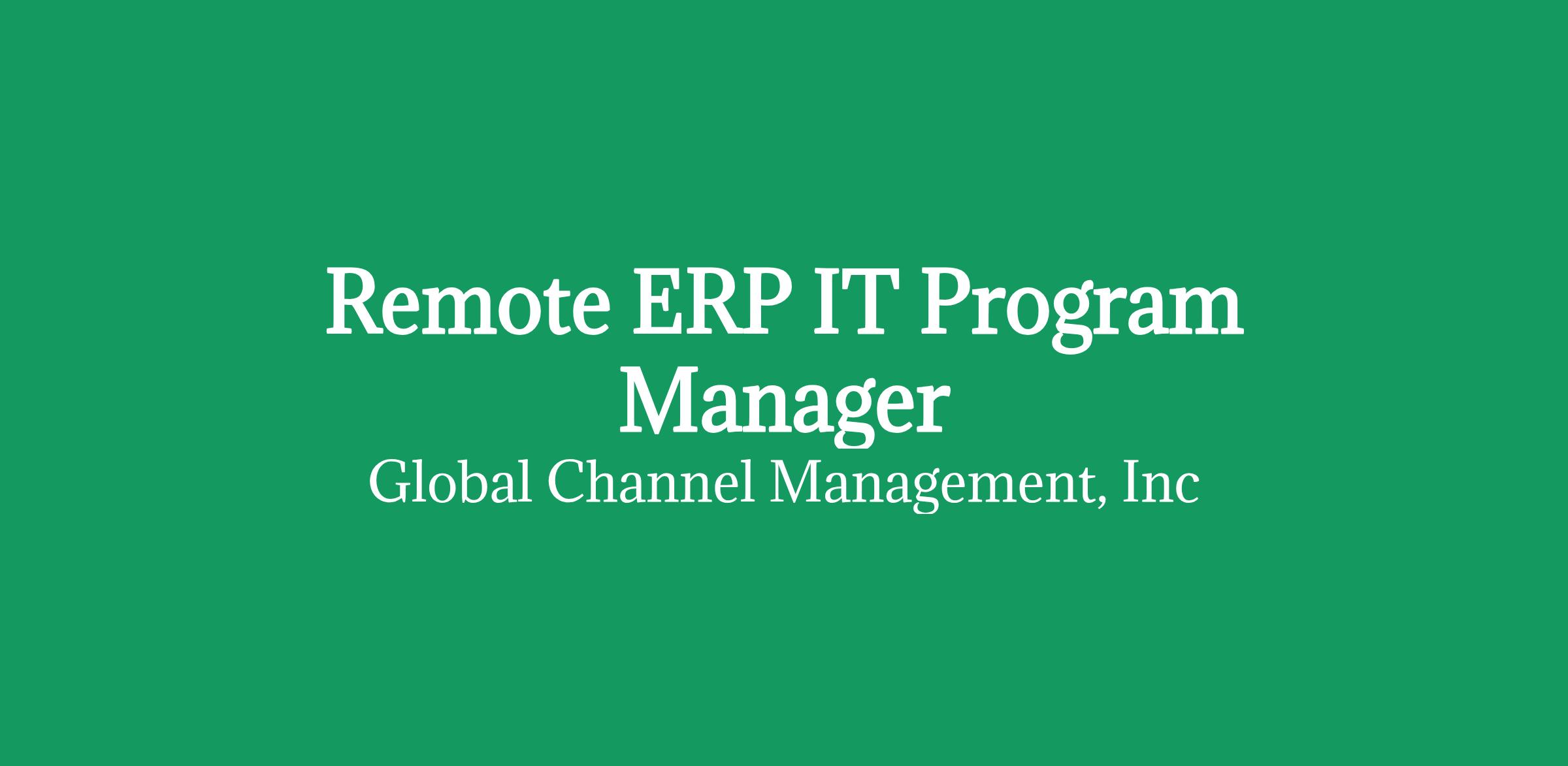 Remote ERP IT Program Manager

Global Channel Management, Inc